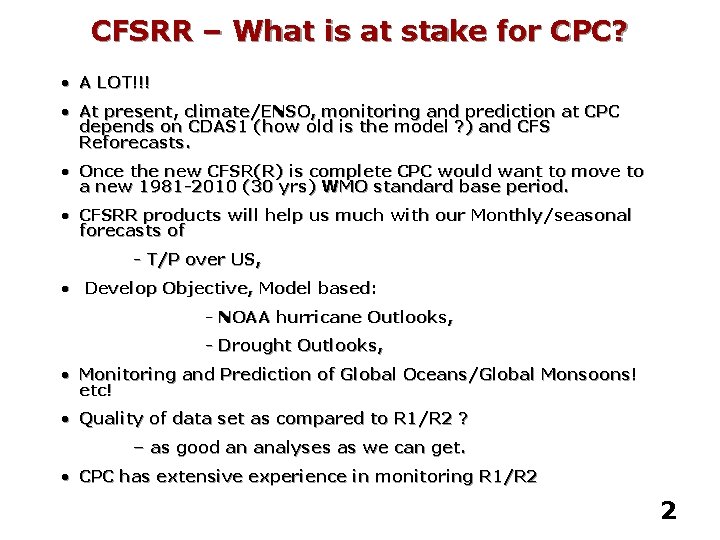 CFSRR – What is at stake for CPC?

• A LOT!!!

• At present, climate/ENSO, monitoring and prediction at CPC depends on CDAS1 (how old is the model ?) and CFS Reforecasts.

• Once the new CFSR(R) is complete CPC would want to move to a new 1981-2010 (30 yrs) WMO standard base period.

• CFSRR products will help us much with our Monthly/seasonal forecasts of

- T/P over US,

• Develop Objective, Model based:

- NOAA hurricane Outlooks,

- Drought Outlooks,

• Monitoring and Prediction of Global Oceans/Global Monsoons! etc!

• Quality of data set as compared to R1/R2 ?

– as good an analyses as we can get.

• CPC has extensive experience in monitoring R1/R2

2